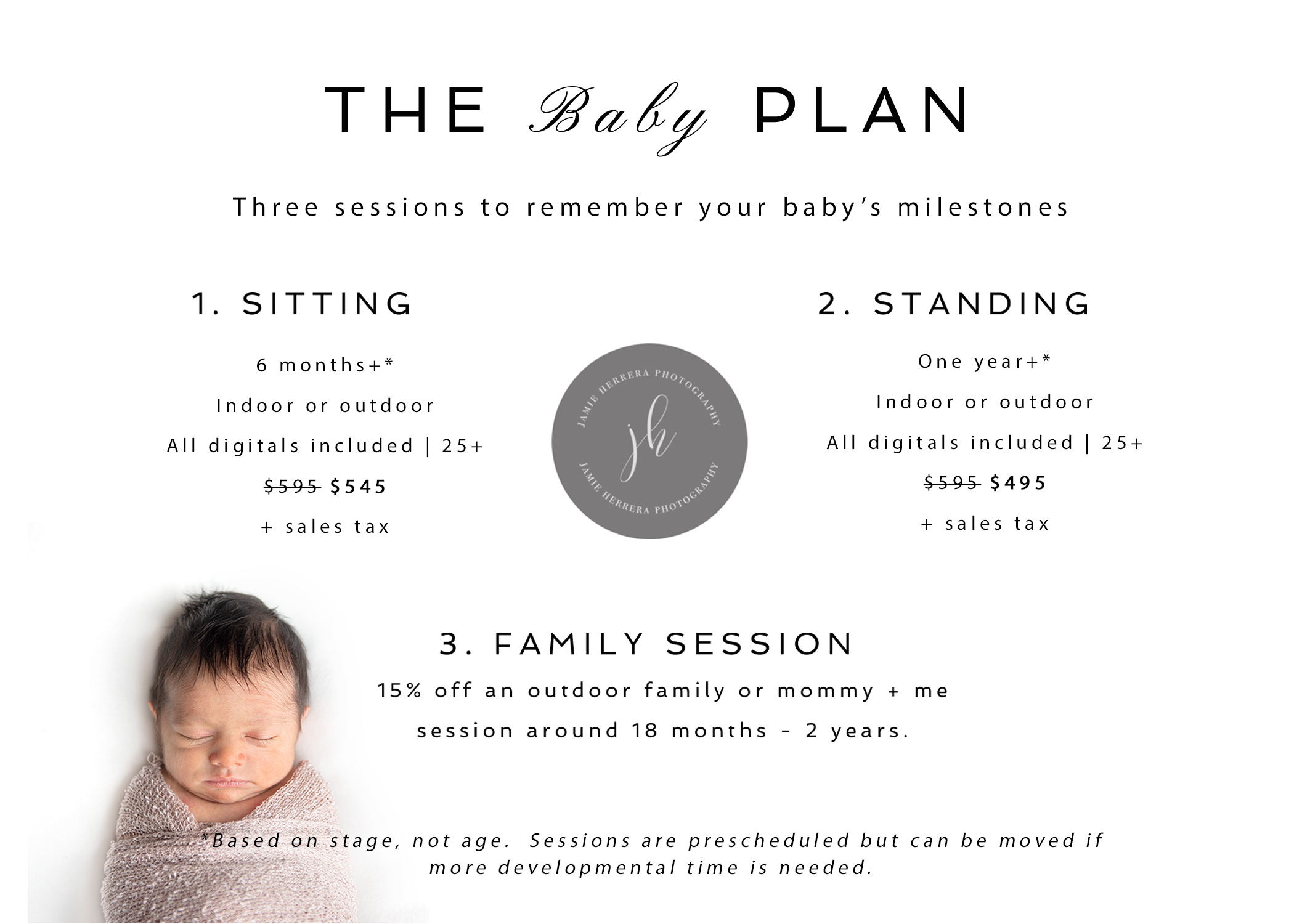 THE Baby PLAN

Three sessions to remember your baby's milestones

1. SITTING

6 months+*

Indoor or outdoor

All digitals included | 25+

~~$595~~ $545

+ sales tax

JAMIE HERRERA PHOTOGRAPHY
jh
JAMIE HERRERA PHOTOGRAPHY

2. STANDING

One year+*

Indoor or outdoor

All digitals included | 25+

~~$595~~ $495

+ sales tax

3. FAMILY SESSION

15% off an outdoor family or mommy + me session around 18 months - 2 years.

*Based on stage, not age. Sessions are prescheduled but can be moved if more developmental time is needed.